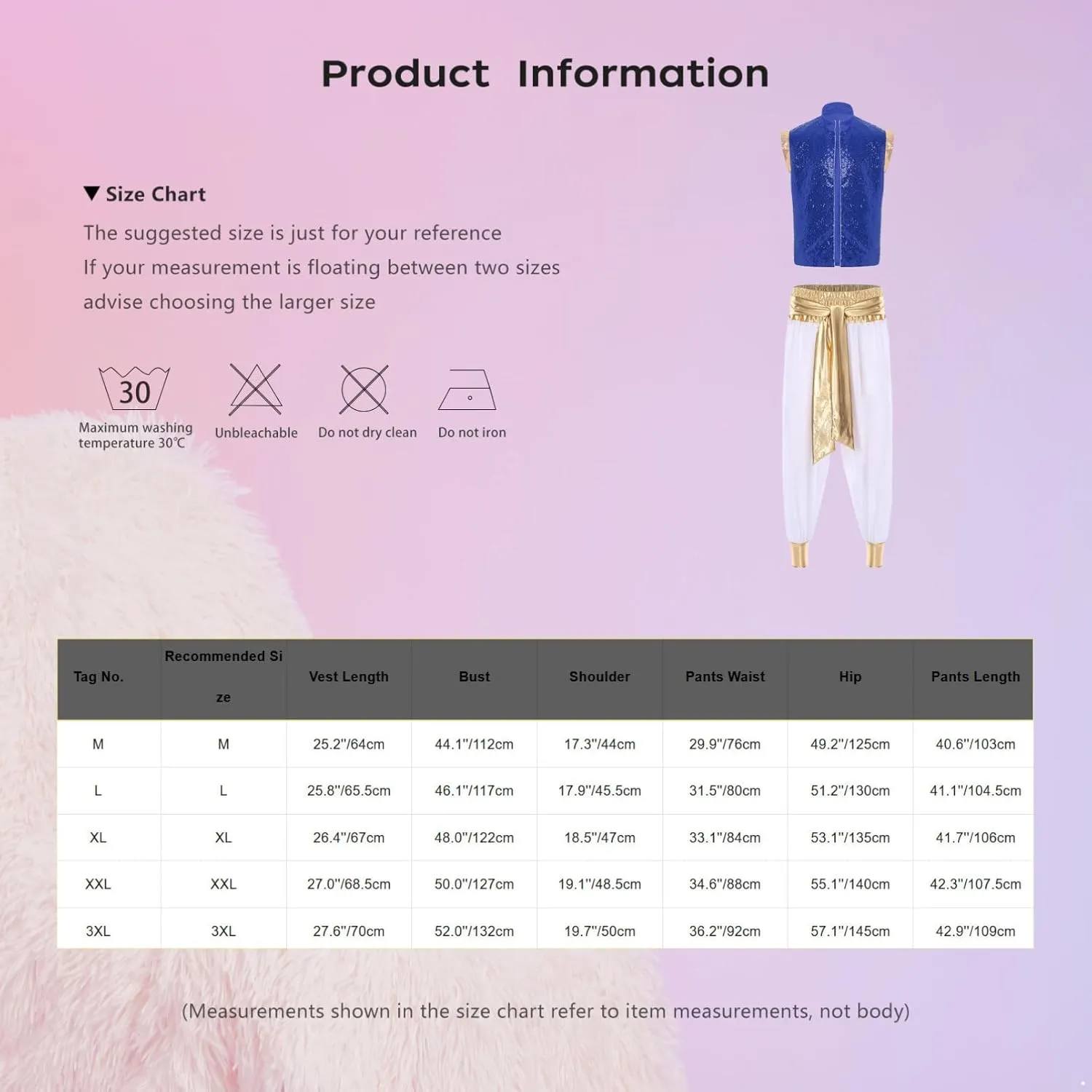 Product Information

▼ Size Chart

The suggested size is just for your reference
If your measurement is floating between two sizes
advise choosing the larger size

30
Maximum washing temperature 30℃

Unbleachable

Do not dry clean

Do not iron

| Tag No. | Recommended Size | Vest Length | Bust | Shoulder | Pants Waist | Hip | Pants Length |
|---|---|---|---|---|---|---|---|
| M | M | 25.2"/64cm | 44.1"/112cm | 17.3"/44cm | 29.9"/76cm | 49.2"/125cm | 40.6"/103cm |
| L | L | 25.8"/65.5cm | 46.1"/117cm | 17.9"/45.5cm | 31.5"/80cm | 51.2"/130cm | 41.1"/104.5cm |
| XL | XL | 26.4"/67cm | 48.0"/122cm | 18.5"/47cm | 33.1"/84cm | 53.1"/135cm | 41.7"/106cm |
| XXL | XXL | 27.0"/68.5cm | 50.0"/127cm | 19.1"/48.5cm | 34.6"/88cm | 55.1"/140cm | 42.3"/107.5cm |
| 3XL | 3XL | 27.6"/70cm | 52.0"/132cm | 19.7"/50cm | 36.2"/92cm | 57.1"/145cm | 42.9"/109cm |

(Measurements shown in the size chart refer to item measurements, not body)